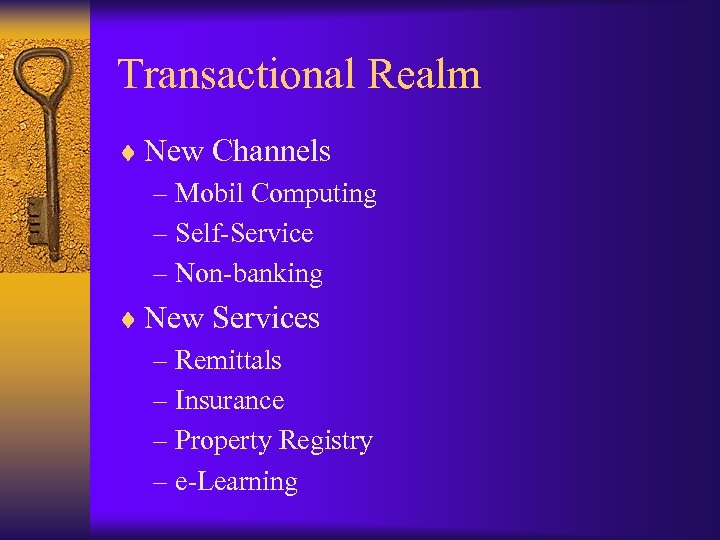 Transactional Realm

♦ New Channels
– Mobil Computing
– Self-Service
– Non-banking

♦ New Services
– Remittals
– Insurance
– Property Registry
– e-Learning